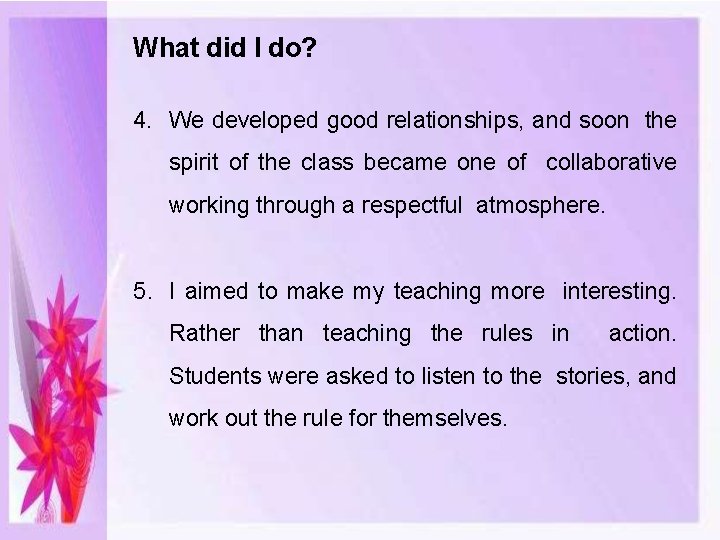 What did I do?

4. We developed good relationships, and soon the spirit of the class became one of collaborative working through a respectful atmosphere.

5. I aimed to make my teaching more interesting. Rather than teaching the rules in action. Students were asked to listen to the stories, and work out the rule for themselves.